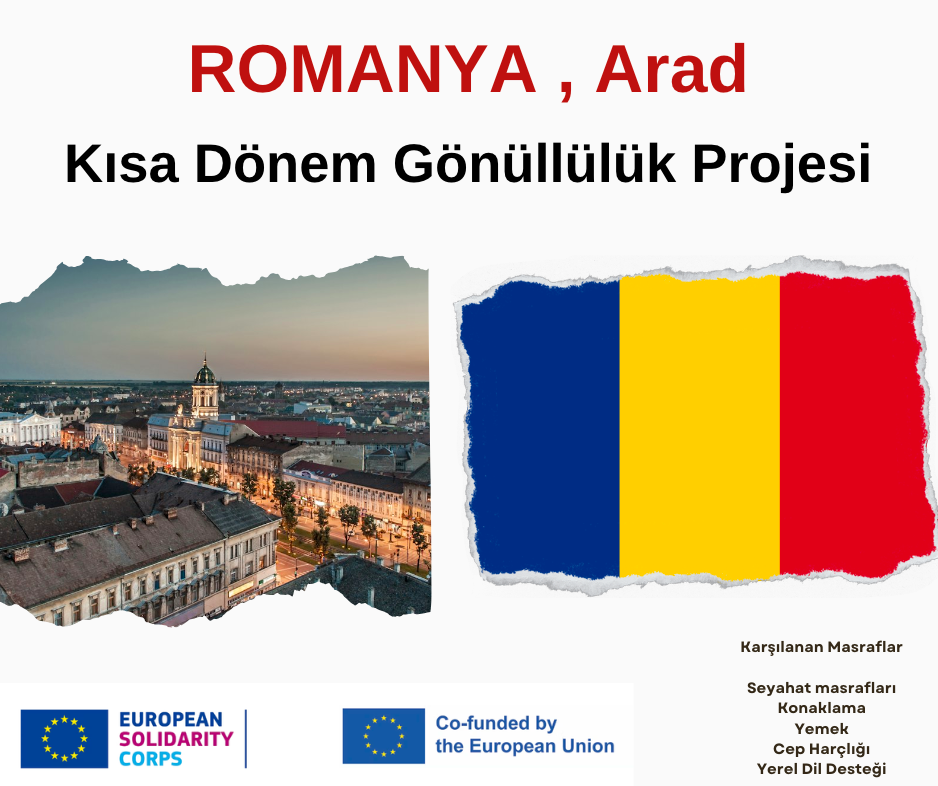 ROMANYA , Arad

Kısa Dönem Gönüllülük Projesi

Karşılanan Masraflar

Seyahat masrafları
Konaklama
Yemek
Cep Harçlığı
Yerel Dil Desteği

EUROPEAN SOLIDARITY CORPS

Co-funded by the European Union